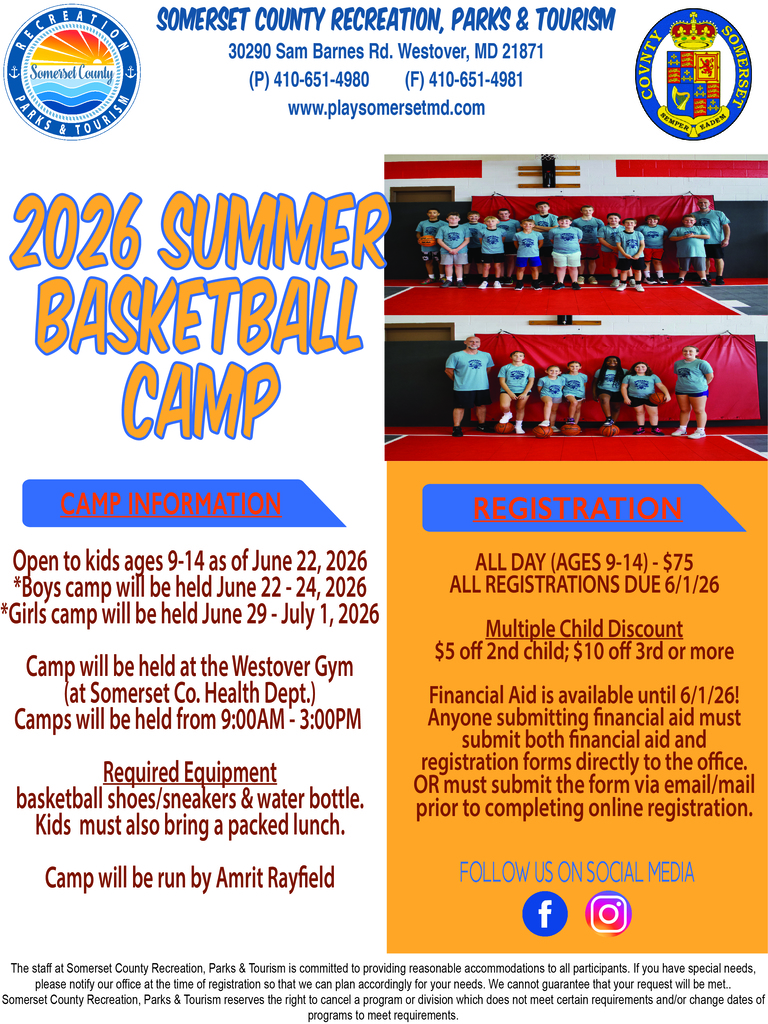 RECREATION
Somerset County
PARKS & TOURISM

SOMERSET COUNTY RECREATION, PARKS & TOURISM
30290 Sam Barnes Rd. Westover, MD 21871
(P) 410-651-4980 (F) 410-651-4981
www.playsomersetmd.com

COUNTY SOMERSET
SEMPER EADEM

2026 SUMMER BASKETBALL CAMP

CAMP INFORMATION

Open to kids ages 9-14 as of June 22, 2026
*Boys camp will be held June 22 - 24, 2026
*Girls camp will be held June 29 - July 1, 2026

Camp will be held at the Westover Gym (at Somerset Co. Health Dept.)
Camps will be held from 9:00AM - 3:00PM

Required Equipment
basketball shoes/sneakers & water bottle.
Kids must also bring a packed lunch.

Camp will be run by Amrit Rayfield

REGISTRATION

ALL DAY (AGES 9-14) - $75
ALL REGISTRATIONS DUE 6/1/26

Multiple Child Discount
$5 off 2nd child; $10 off 3rd or more

Financial Aid is available until 6/1/26! Anyone submitting financial aid must submit both financial aid and registration forms directly to the office. OR must submit the form via email/mail prior to completing online registration.

FOLLOW US ON SOCIAL MEDIA

The staff at Somerset County Recreation, Parks & Tourism is committed to providing reasonable accommodations to all participants. If you have special needs, please notify our office at the time of registration so that we can plan accordingly for your needs. We cannot guarantee that your request will be met.. Somerset County Recreation, Parks & Tourism reserves the right to cancel a program or division which does not meet certain requirements and/or change dates of programs to meet requirements.